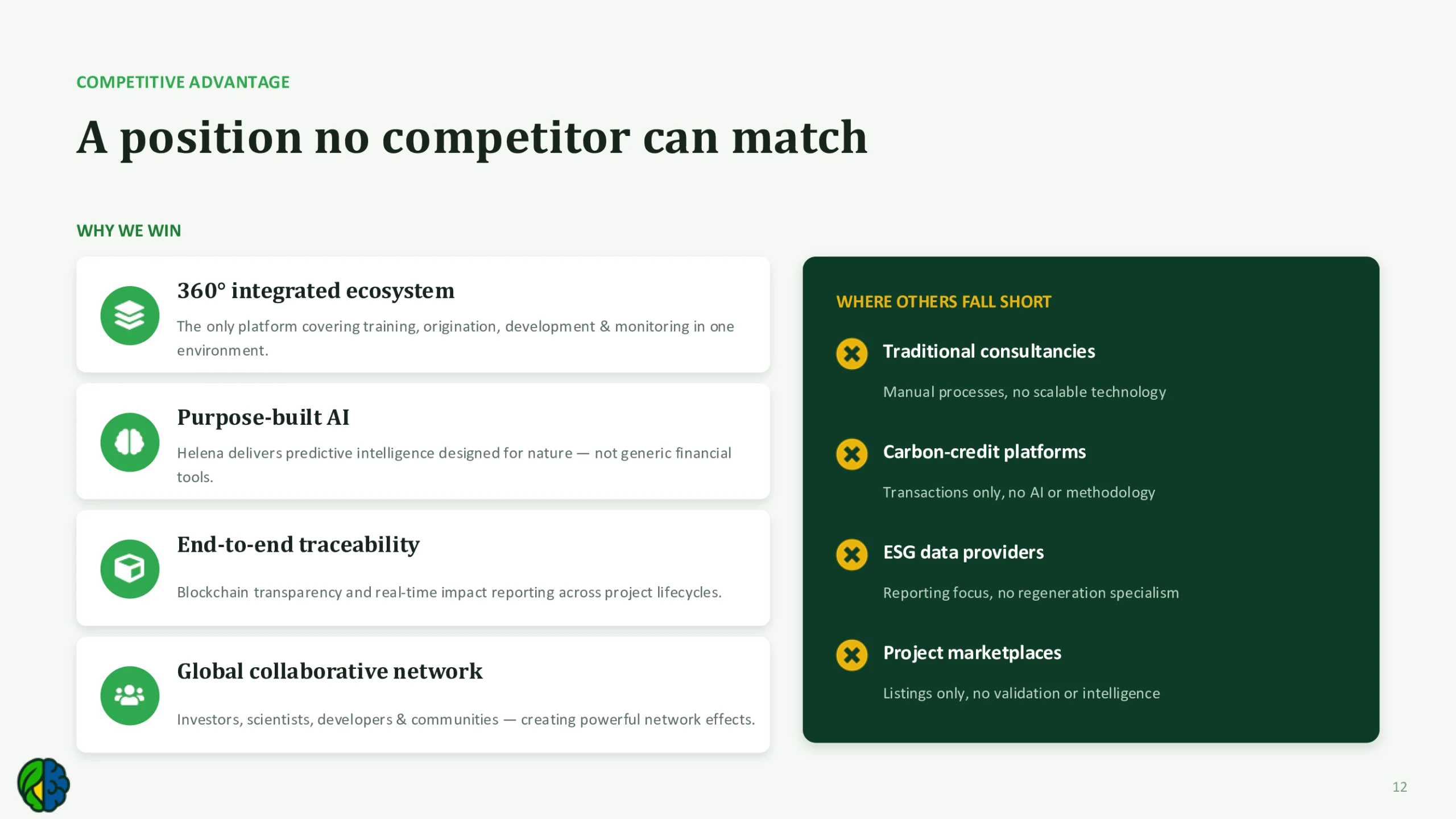 COMPETITIVE ADVANTAGE

A position no competitor can match

WHY WE WIN

360° integrated ecosystem

The only platform covering training, origination, development & monitoring in one environment.

Purpose-built AI

Helena delivers predictive intelligence designed for nature — not generic financial tools.

End-to-end traceability

Blockchain transparency and real-time impact reporting across project lifecycles.

Global collaborative network

Investors, scientists, developers & communities — creating powerful network effects.

WHERE OTHERS FALL SHORT

Traditional consultancies

Manual processes, no scalable technology

Carbon-credit platforms

Transactions only, no AI or methodology

ESG data providers

Reporting focus, no regeneration specialism

Project marketplaces

Listings only, no validation or intelligence

12